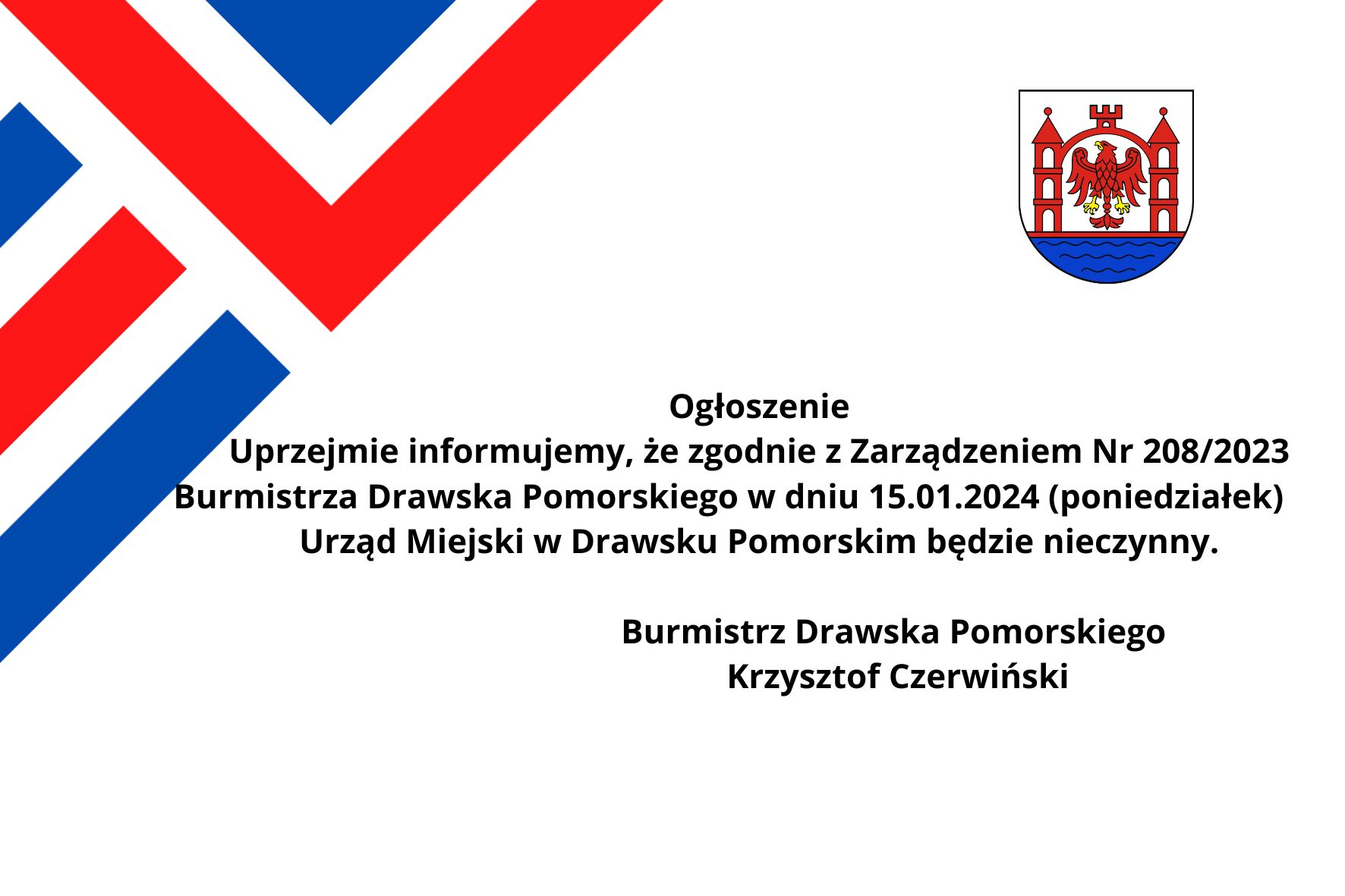 Ogłoszenie

Uprzejmie informujemy, że zgodnie z Zarządzeniem Nr 208/2023 Burmistrza Drawska Pomorskiego w dniu 15.01.2024 (poniedziałek) Urząd Miejski w Drawsku Pomorskim będzie nieczynny.

Burmistrz Drawska Pomorskiego
Krzysztof Czerwiński